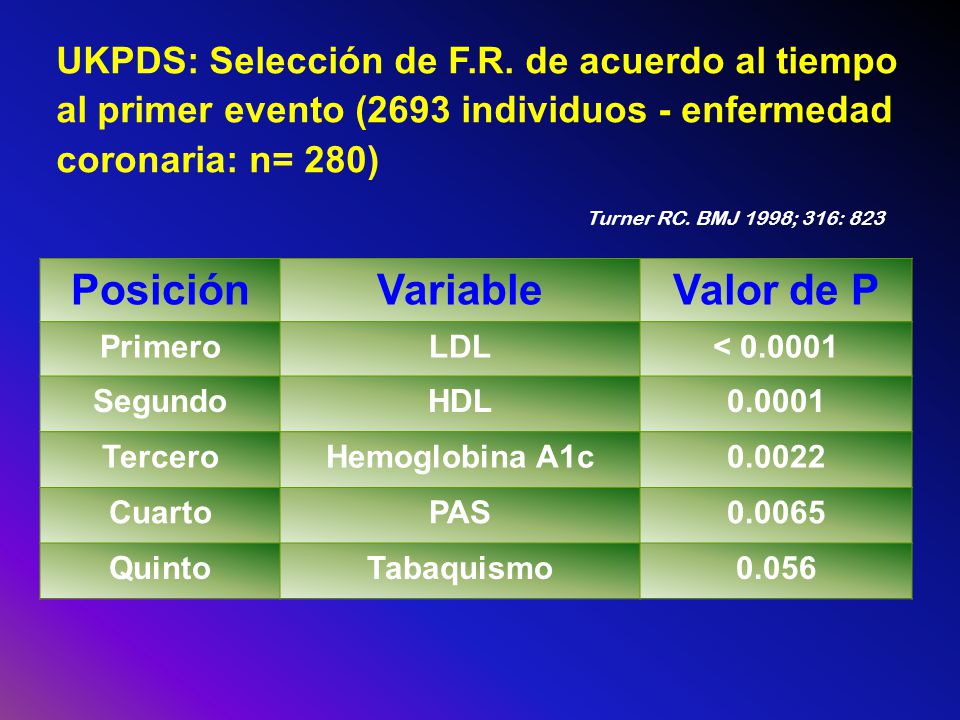 UKPDS: Selección de F.R. de acuerdo al tiempo al primer evento (2693 individuos - enfermedad coronaria: n= 280)

Turner RC. BMJ 1998; 316: 823

| Posición | Variable | Valor de P |
|---|---|---|
| Primero | LDL | < 0.0001 |
| Segundo | HDL | 0.0001 |
| Tercero | Hemoglobina A1c | 0.0022 |
| Cuarto | PAS | 0.0065 |
| Quinto | Tabaquismo | 0.056 |